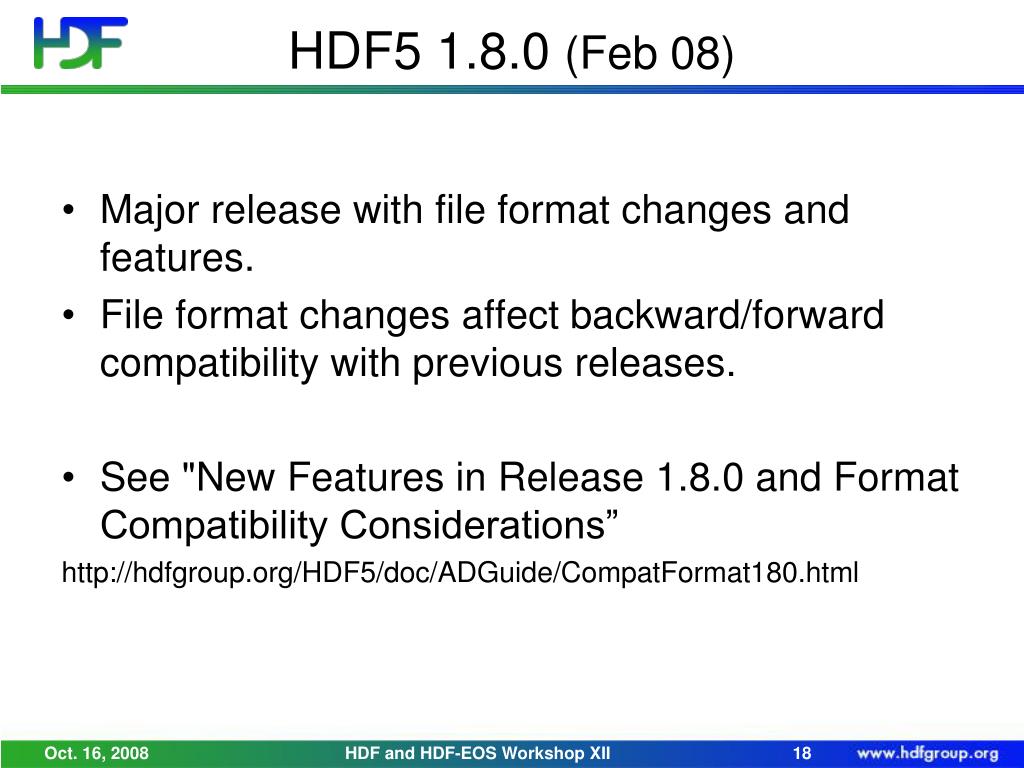 HDF

HDF5 1.8.0 (Feb 08)

• Major release with file format changes and features.
• File format changes affect backward/forward compatibility with previous releases.

• See "New Features in Release 1.8.0 and Format Compatibility Considerations”
http://hdfgroup.org/HDF5/doc/ADGuide/CompatFormat180.html

Oct. 16, 2008 HDF and HDF-EOS Workshop XII 18 www.hdfgroup.org